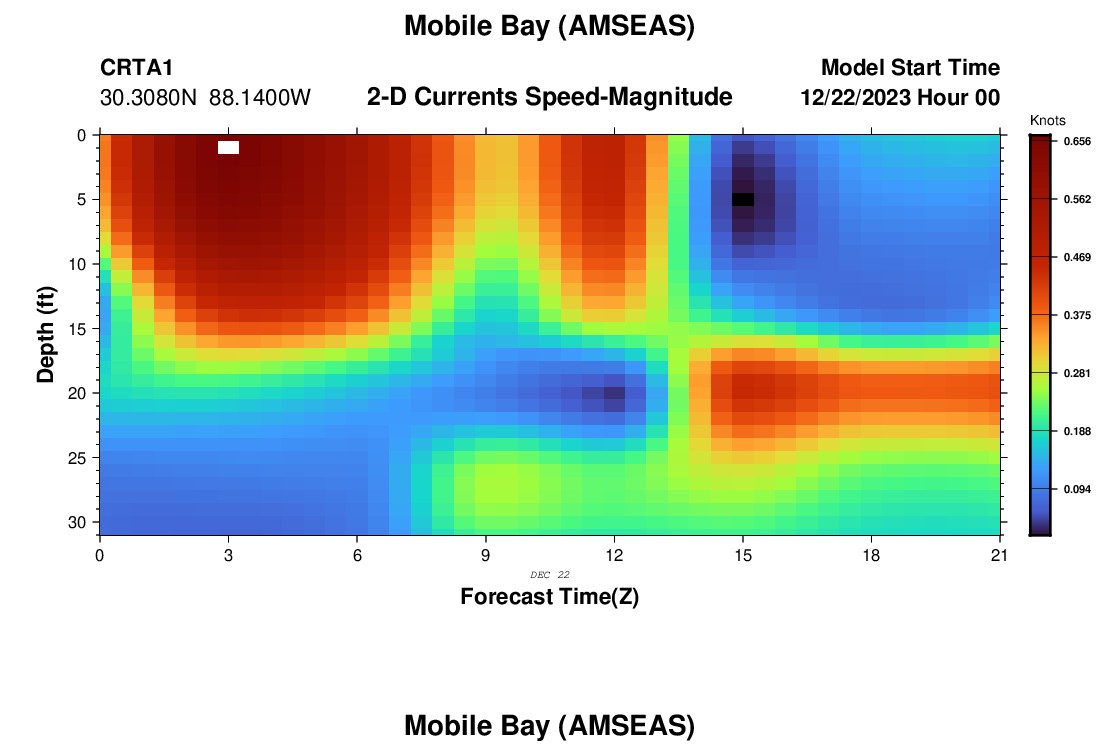 Mobile Bay (AMSEAS)

CRTA1
30.3080N 88.1400W

2-D Currents Speed-Magnitude

Model Start Time
12/22/2023 Hour 00

Knots
0.656
0.562
0.469
0.375
0.281
0.188
0.094

Depth (ft)
0
5
10
15
20
25
30

0 3 6 9 12 15 18 21

DEC 22

Forecast Time(Z)

Mobile Bay (AMSEAS)